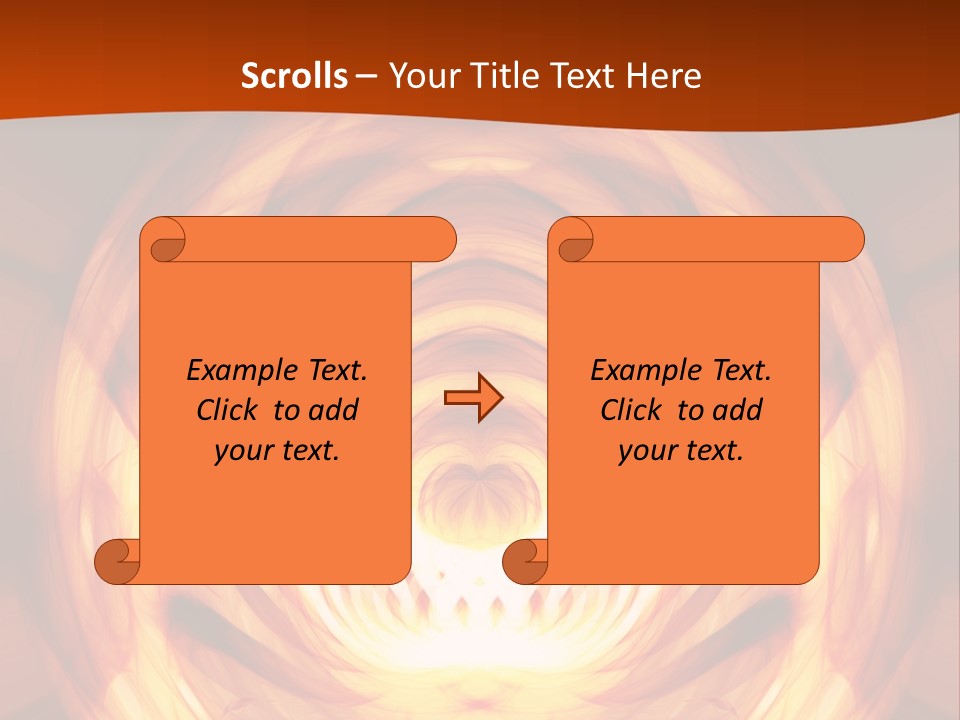 Scrolls – Your Title Text Here

Example Text. Click to add your text.

Example Text. Click to add your text.